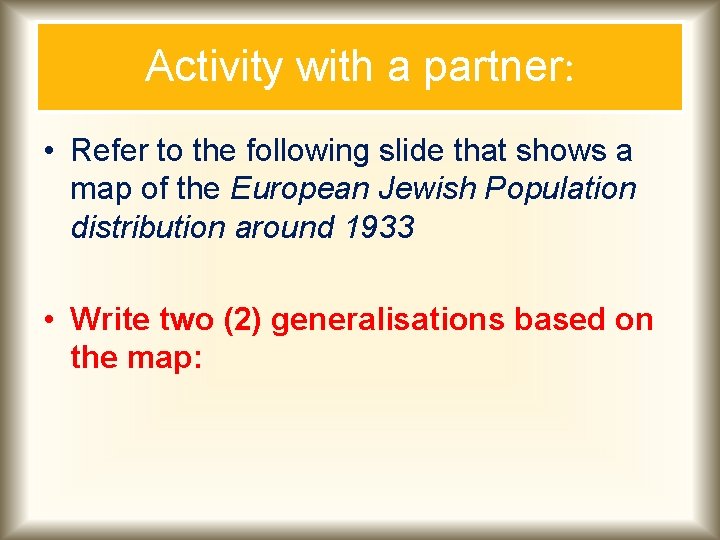 Activity with a partner:

• Refer to the following slide that shows a map of the European Jewish Population distribution around 1933

• Write two (2) generalisations based on the map: